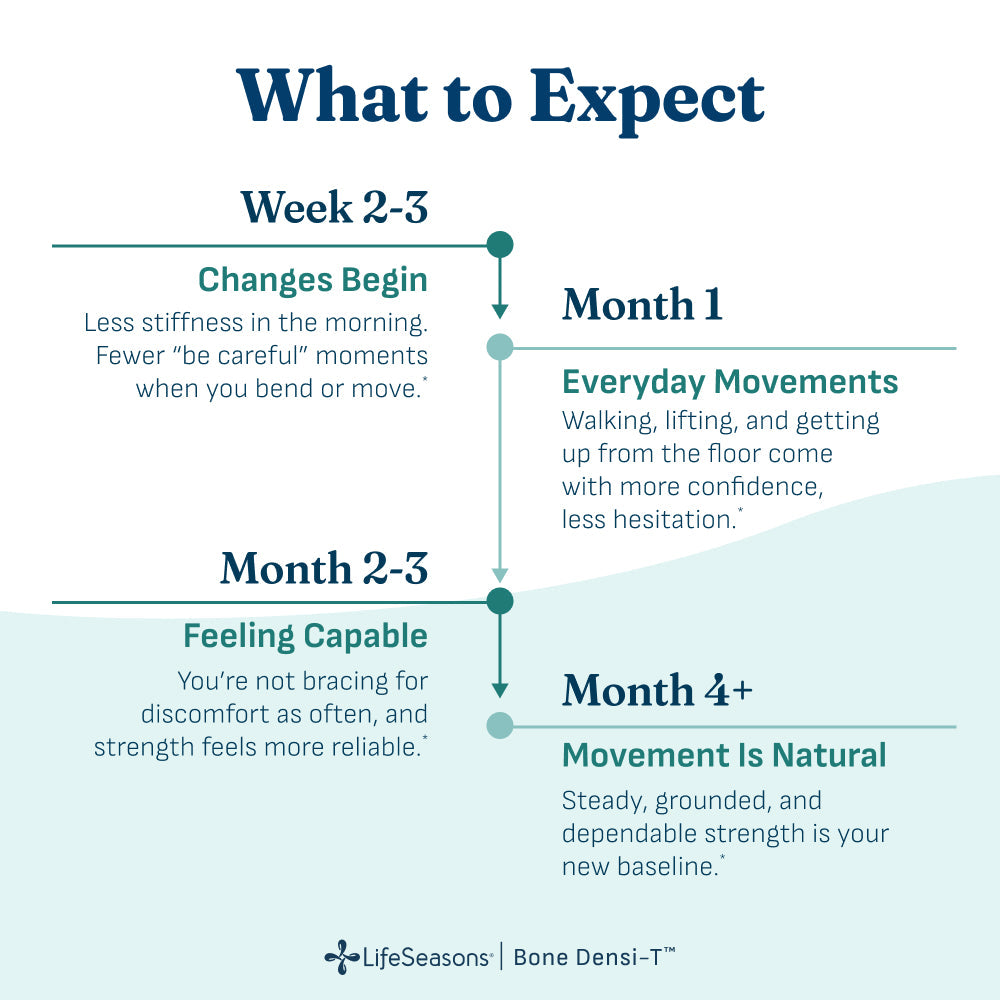 What to Expect

Week 2-3

Changes Begin

Less stiffness in the morning. Fewer "be careful" moments when you bend or move.*

Month 1

Everyday Movements

Walking, lifting, and getting up from the floor come with more confidence, less hesitation.*

Month 2-3

Feeling Capable

You're not bracing for discomfort as often, and strength feels more reliable.*

Month 4+

Movement Is Natural

Steady, grounded, and dependable strength is your new baseline.*

LifeSeasons® | Bone Densi-T™